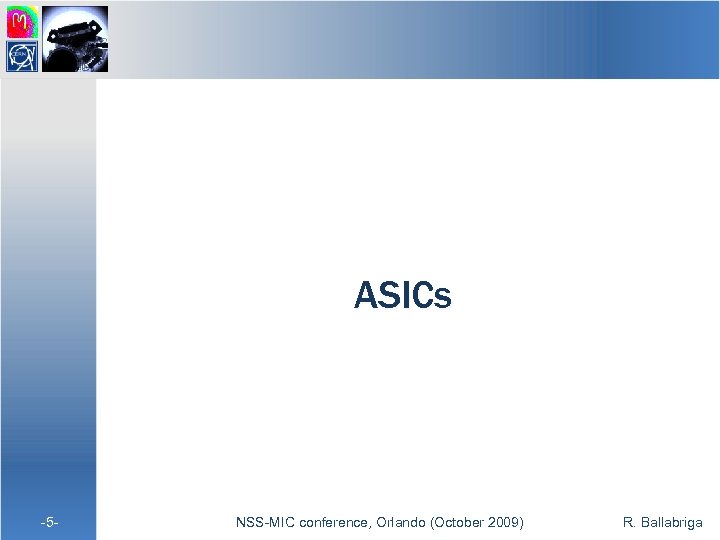 CERN

ASICs

-5-

NSS-MIC conference, Orlando (October 2009)

R. Ballabriga